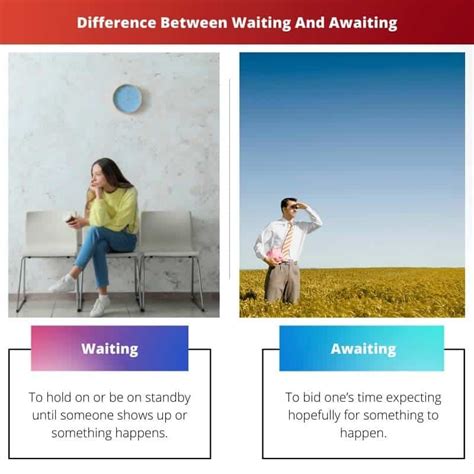 Difference Between Waiting And Awaiting

Waiting

To hold on or be on standby until someone shows up or something happens.

Awaiting

To bid one's time expecting hopefully for something to happen.